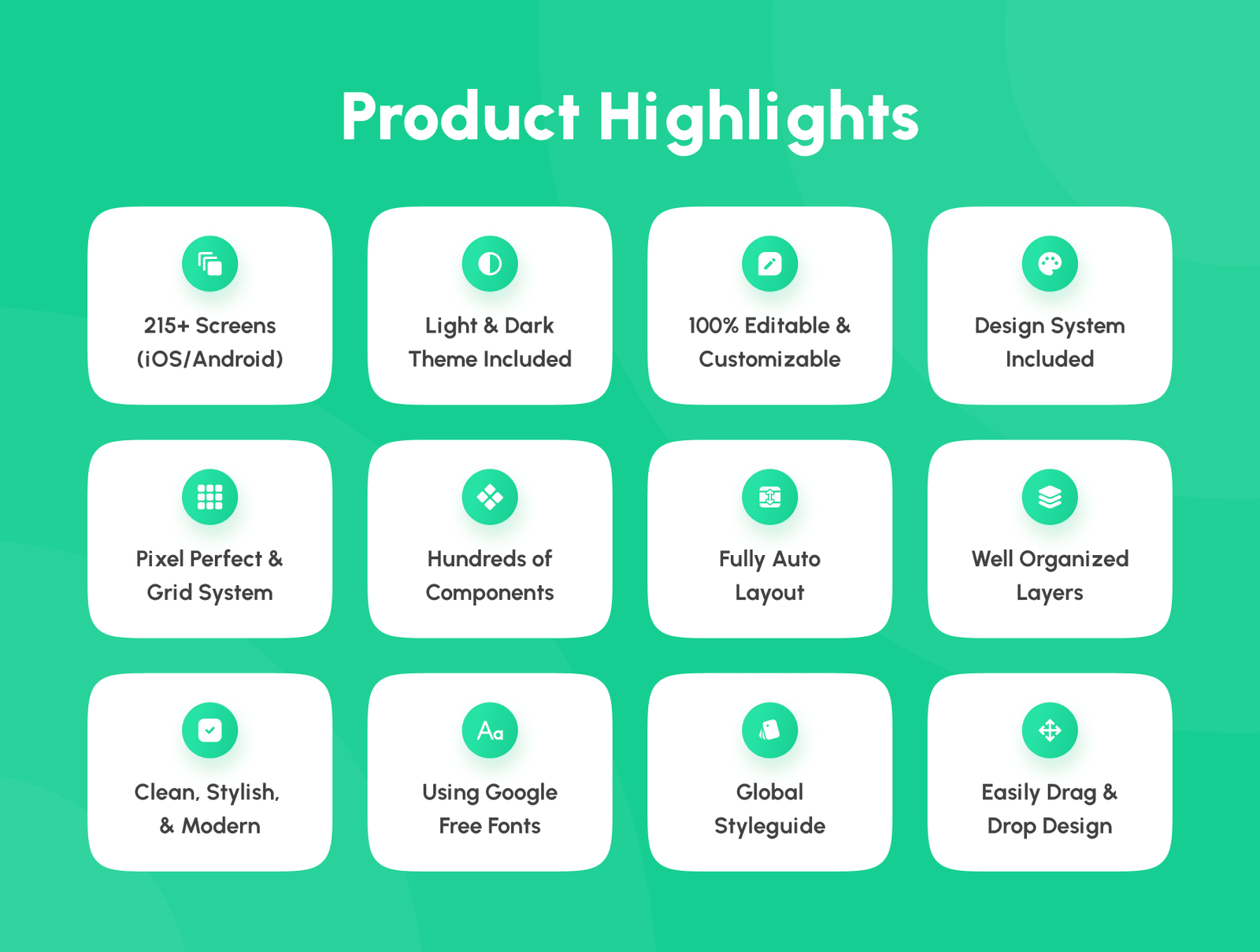 Product Highlights

215+ Screens (iOS/Android)

Light & Dark Theme Included

100% Editable & Customizable

Design System Included

Pixel Perfect & Grid System

Hundreds of Components

Fully Auto Layout

Well Organized Layers

Clean, Stylish, & Modern

Aa

Using Google Free Fonts

Global Styleguide

Easily Drag & Drop Design